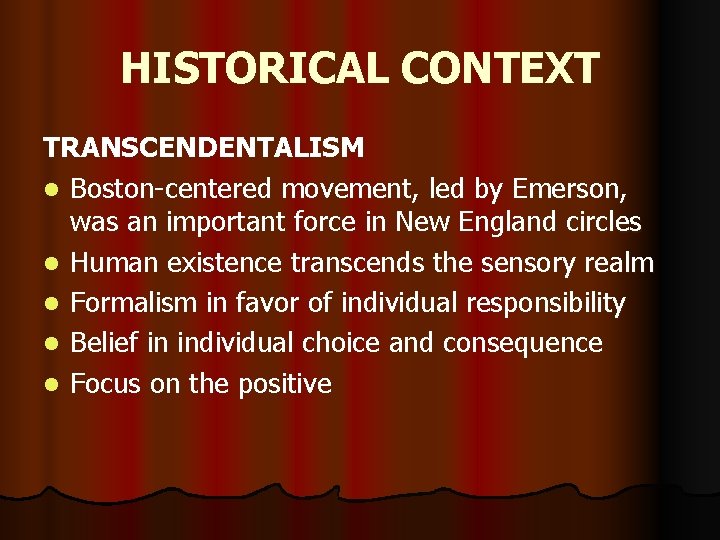 HISTORICAL CONTEXT

TRANSCENDENTALISM

- Boston-centered movement, led by Emerson, was an important force in New England circles
- Human existence transcends the sensory realm
- Formalism in favor of individual responsibility
- Belief in individual choice and consequence
- Focus on the positive